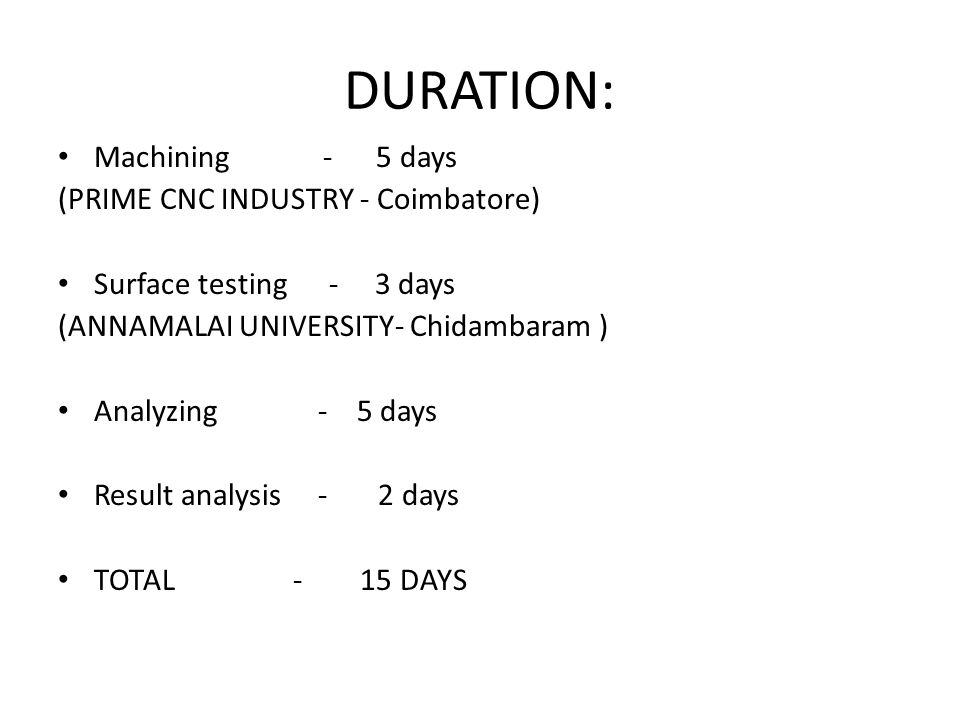 DURATION:

• Machining - 5 days
(PRIME CNC INDUSTRY - Coimbatore)

• Surface testing - 3 days
(ANNAMALAI UNIVERSITY- Chidambaram )

• Analyzing - 5 days

• Result analysis - 2 days

• TOTAL - 15 DAYS